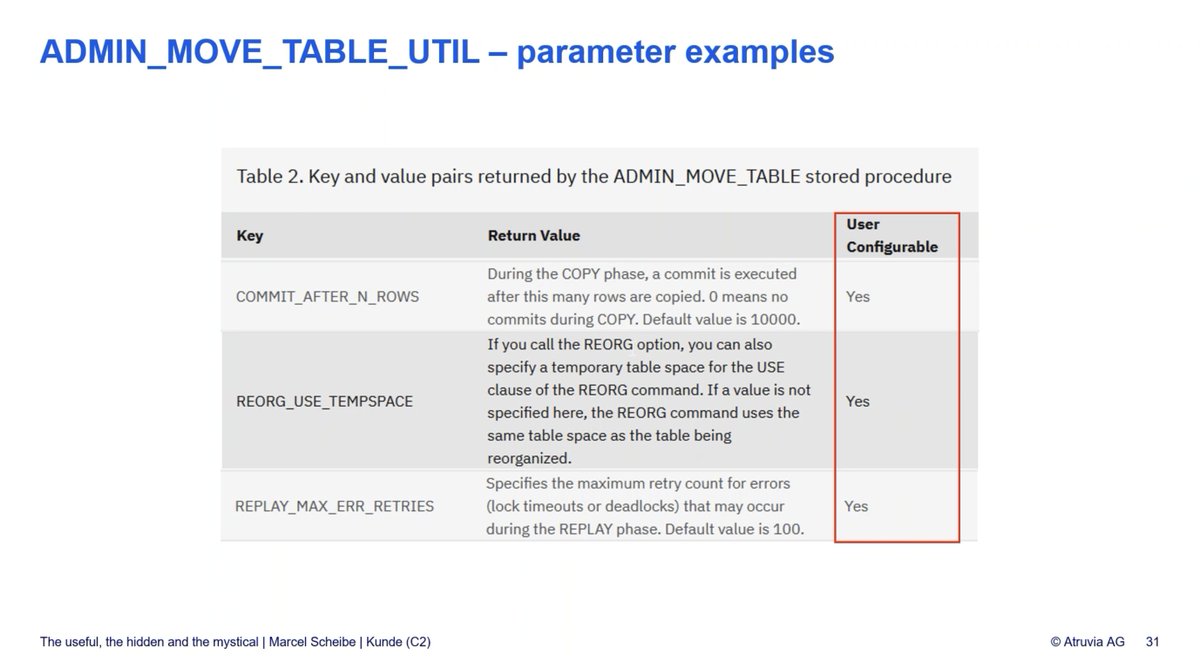 ADMIN_MOVE_TABLE_UTIL – parameter examples

Table 2. Key and value pairs returned by the ADMIN_MOVE_TABLE stored procedure

| Key | Return Value | User Configurable |
|---|---|---|
| COMMIT_AFTER_N_ROWS | During the COPY phase, a commit is executed after this many rows are copied. 0 means no commits during COPY. Default value is 10000. | Yes |
| REORG_USE_TEMPSPACE | If you call the REORG option, you can also specify a temporary table space for the USE clause of the REORG command. If a value is not specified here, the REORG command uses the same table space as the table being reorganized. | Yes |
| REPLAY_MAX_ERR_RETRIES | Specifies the maximum retry count for errors (lock timeouts or deadlocks) that may occur during the REPLAY phase. Default value is 100. | Yes |

The useful, the hidden and the mystical | Marcel Scheibe | Kunde (C2)

© Atruvia AG 31